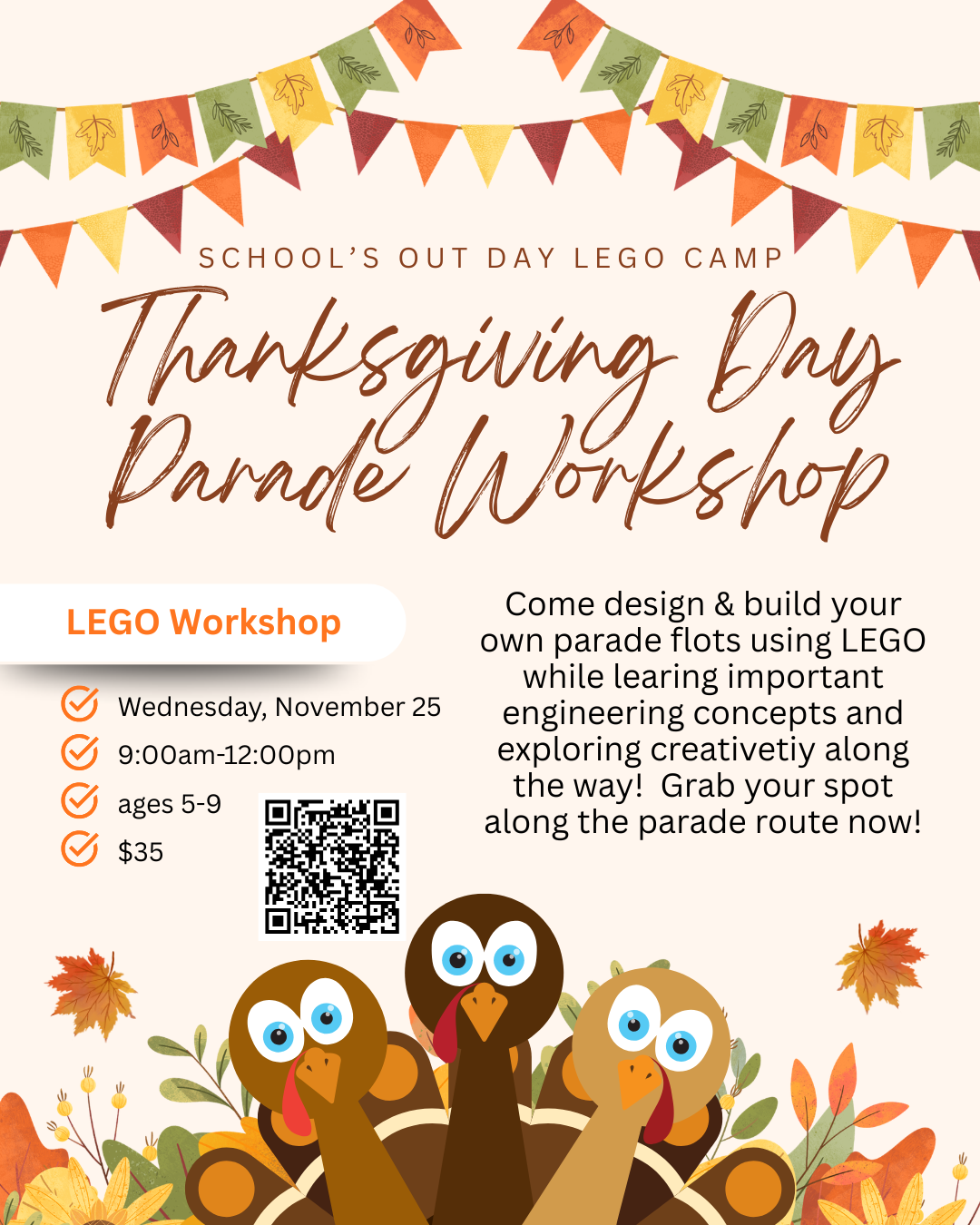 SCHOOL'S OUT DAY LEGO CAMP

Thanksgiving Day Parade Workshop

LEGO Workshop

Wednesday, November 25

9:00am-12:00pm

ages 5-9

$35

Come design & build your own parade flots using LEGO while learing important engineering concepts and exploring creativetiy along the way! Grab your spot along the parade route now!